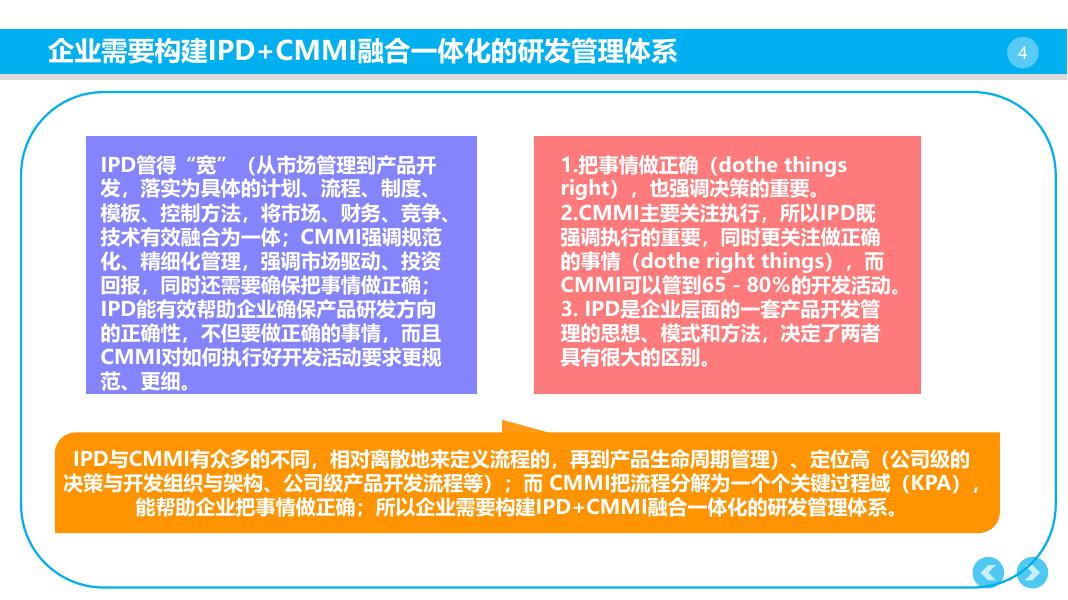 企业需要构建IPD+CMMI融合一体化的研发管理体系

4

IPD管得“宽”（从市场管理到产品开发，落实为具体的计划、流程、制度、模板、控制方法，将市场、财务、竞争、技术有效融合为一体；CMMI强调规范化、精细化管理，强调市场驱动、投资回报，同时还需要确保把事情做正确；IPD能有效帮助企业确保产品研发方向的正确性，不但要做正确的事情，而且CMMI对如何执行好开发活动要求更规范、更细。

1.把事情做正确（dothe things right），也强调决策的重要。
2.CMMI主要关注执行，所以IPD既强调执行的重要，同时更关注做正确的事情（dothe right things），而CMMI可以管到65－80%的开发活动。
3. IPD是企业层面的一套产品开发管理的思想、模式和方法，决定了两者具有很大的区别。

IPD与CMMI有众多的不同，相对离散地来定义流程的，再到产品生命周期管理）、定位高（公司级的决策与开发组织与架构、公司级产品开发流程等）；而 CMMI把流程分解为一个个关键过程域（KPA），能帮助企业把事情做正确；所以企业需要构建IPD+CMMI融合一体化的研发管理体系。